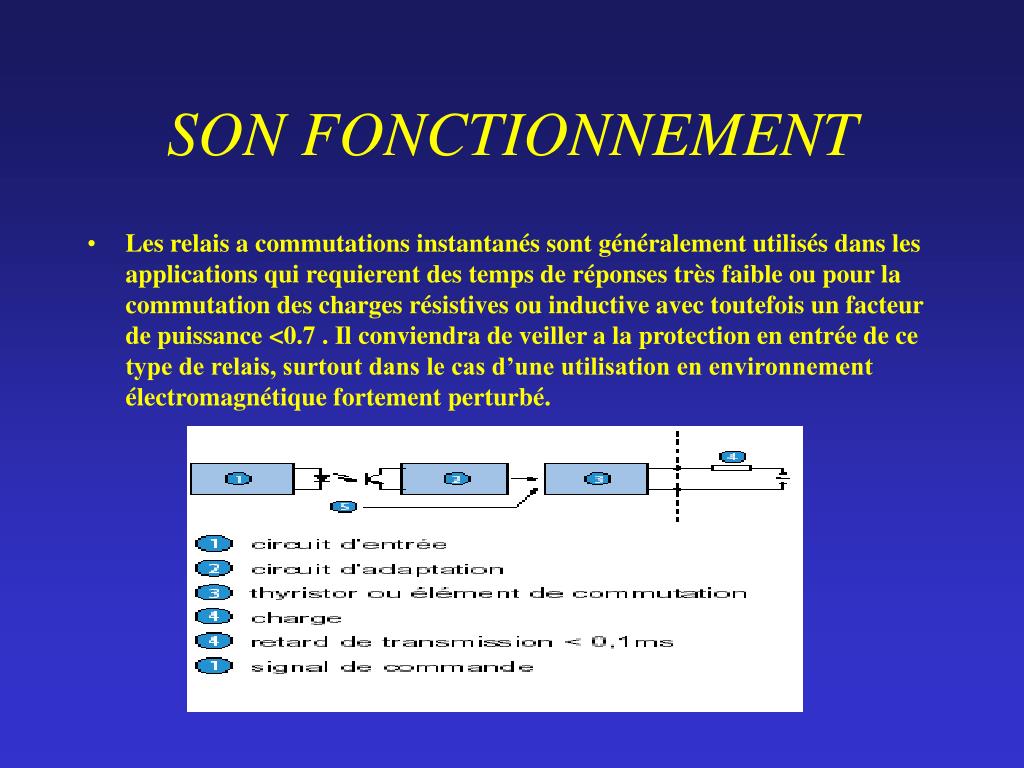 SON FONCTIONNEMENT

• Les relais a commutations instantanés sont généralement utilisés dans les applications qui requierent des temps de réponses très faible ou pour la commutation des charges résistives ou inductive avec toutefois un facteur de puissance <0.7 . Il conviendra de veiller a la protection en entrée de ce type de relais, surtout dans le cas d'une utilisation en environnement électromagnétique fortement perturbé.

1 2 3 4 5

1 circuit d'entrée
2 circuit d'adaptation
3 thyristor ou élément de commutation
4 charge
4 retard de transmission < 0,1ms
1 signal de commande